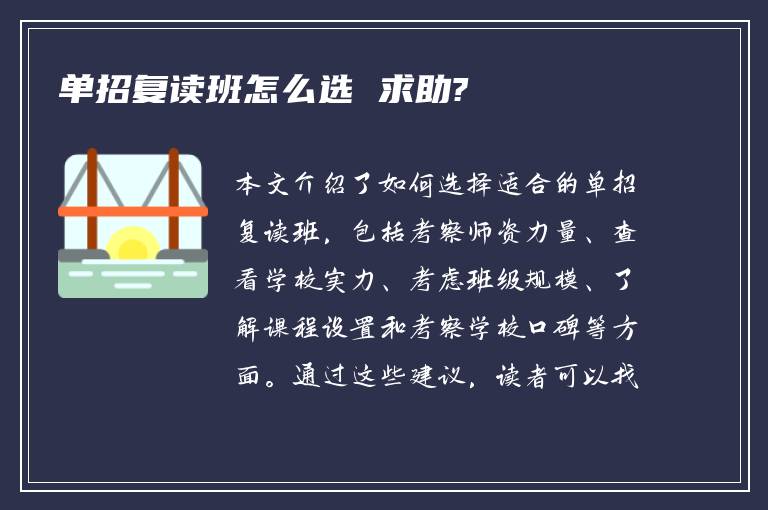 单招复读班怎么选 求助?

本文介绍了如何选择适合的单招复读班，包括考察师资力量、查看学校实力、考虑班级规模、了解课程设置和考察学校口碑等方面。通过这些建议，读者可以找